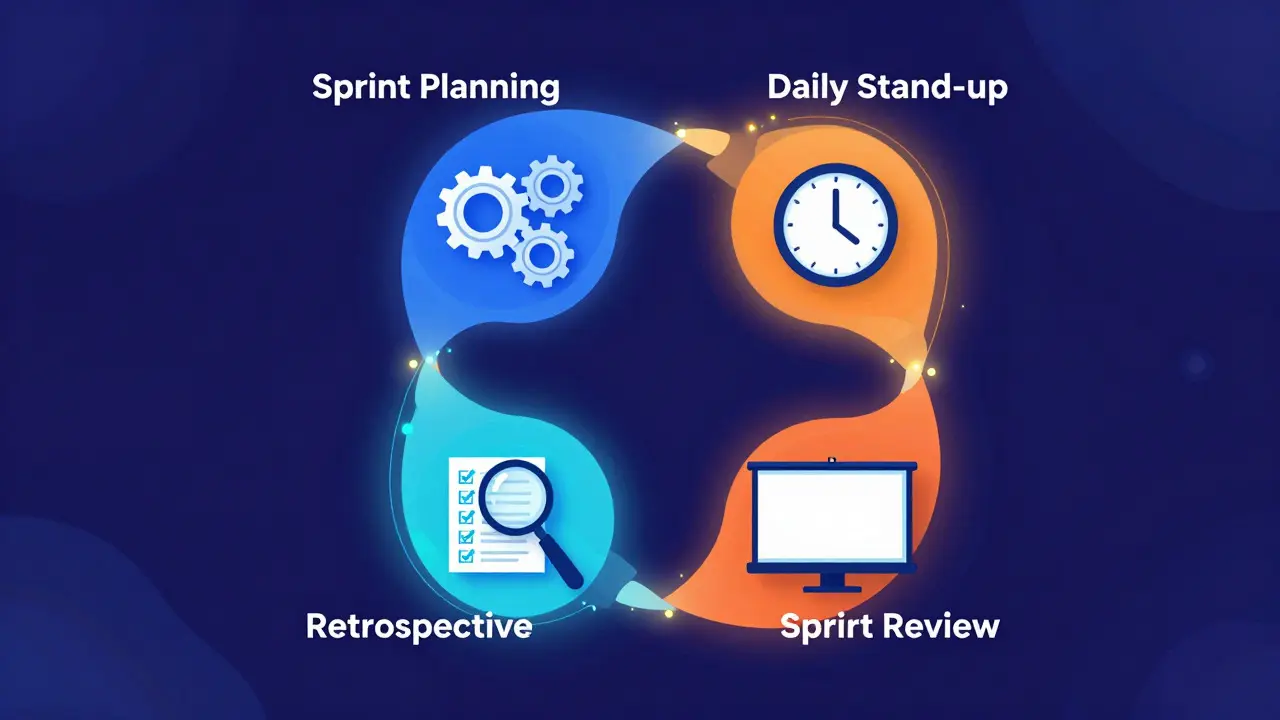 Sprint Planning

Daily Stand-up

Retrospective

Sprirt Review